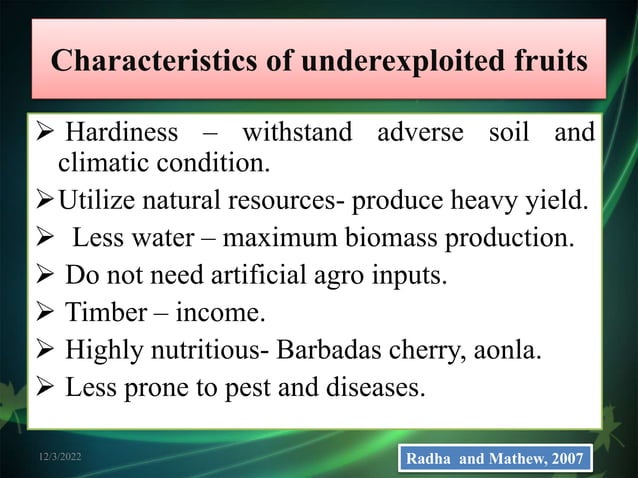 Characteristics of underexploited fruits

➢ Hardiness – withstand adverse soil and climatic condition.

➢ Utilize natural resources- produce heavy yield.

➢ Less water – maximum biomass production.

➢ Do not need artificial agro inputs.

➢ Timber – income.

➢ Highly nutritious- Barbadas cherry, aonla.

➢ Less prone to pest and diseases.

12/3/2022

Radha and Mathew, 2007